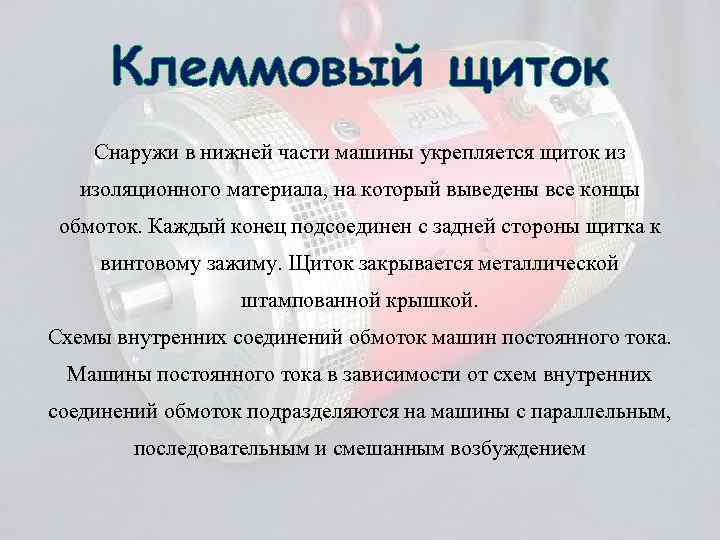 Клеммовый щиток

Снаружи в нижней части машины укрепляется щиток из изоляционного материала, на который выведены все концы обмоток. Каждый конец подсоединен с задней стороны щитка к винтовому зажиму. Щиток закрывается металлической штампованной крышкой.
Схемы внутренних соединений обмоток машин постоянного тока. Машины постоянного тока в зависимости от схем внутренних соединений обмоток подразделяются на машины с параллельным, последовательным и смешанным возбуждением